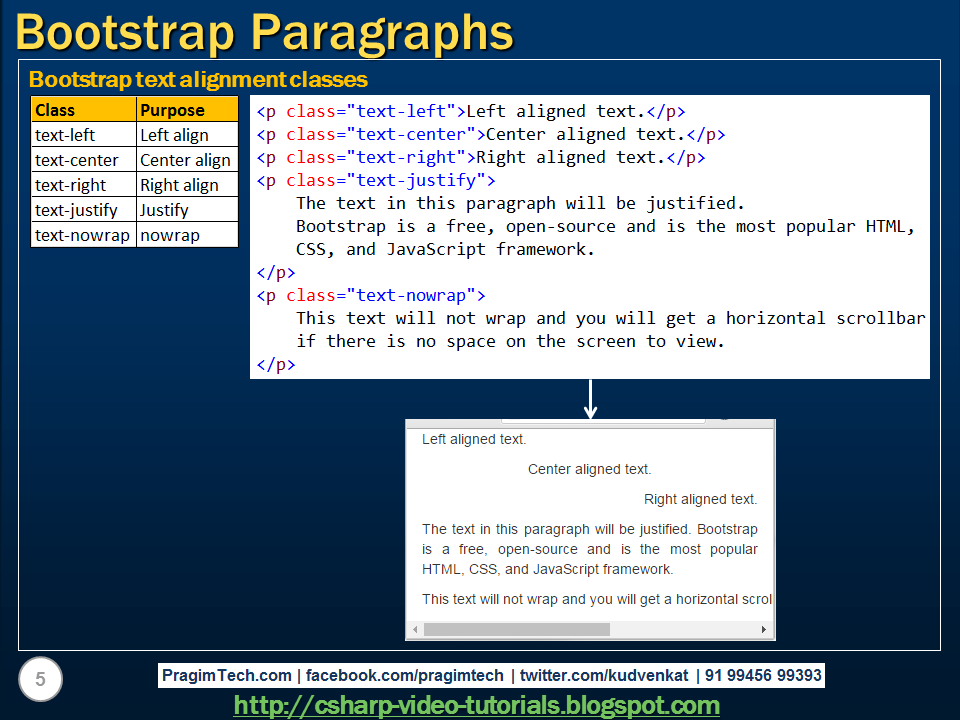 Bootstrap Paragraphs

Bootstrap text alignment classes

| Class | Purpose |
|---|---|
| text-left | Left align |
| text-center | Center align |
| text-right | Right align |
| text-justify | Justify |
| text-nowrap | nowrap |

<p class="text-left">Left aligned text.</p>
<p class="text-center">Center aligned text.</p>
<p class="text-right">Right aligned text.</p>
<p class="text-justify">
The text in this paragraph will be justified.
Bootstrap is a free, open-source and is the most popular HTML, CSS, and JavaScript framework.
</p>
<p class="text-nowrap">
This text will not wrap and you will get a horizontal scrollbar if there is no space on the screen to view.
</p>

Left aligned text.

Center aligned text.

Right aligned text.

The text in this paragraph will be justified. Bootstrap is a free, open-source and is the most popular HTML, CSS, and JavaScript framework.

This text will not wrap and you will get a horizontal scrol

5

PragimTech.com | facebook.com/pragimtech | twitter.com/kudvenkat | 91 99456 99393

http://csharp-video-tutorials.blogspot.com